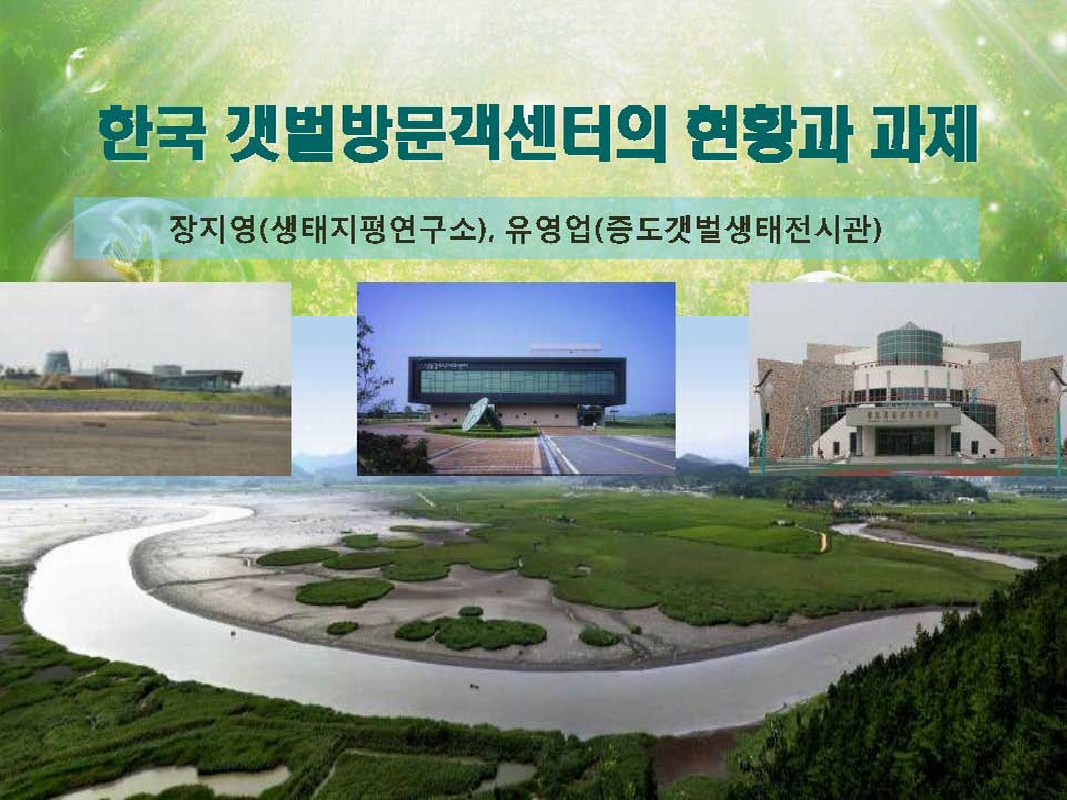 한국 갯벌방문객센터의 현황과 과제

장지영(생태지평연구소), 유영업(증도갯벌생태전시관)